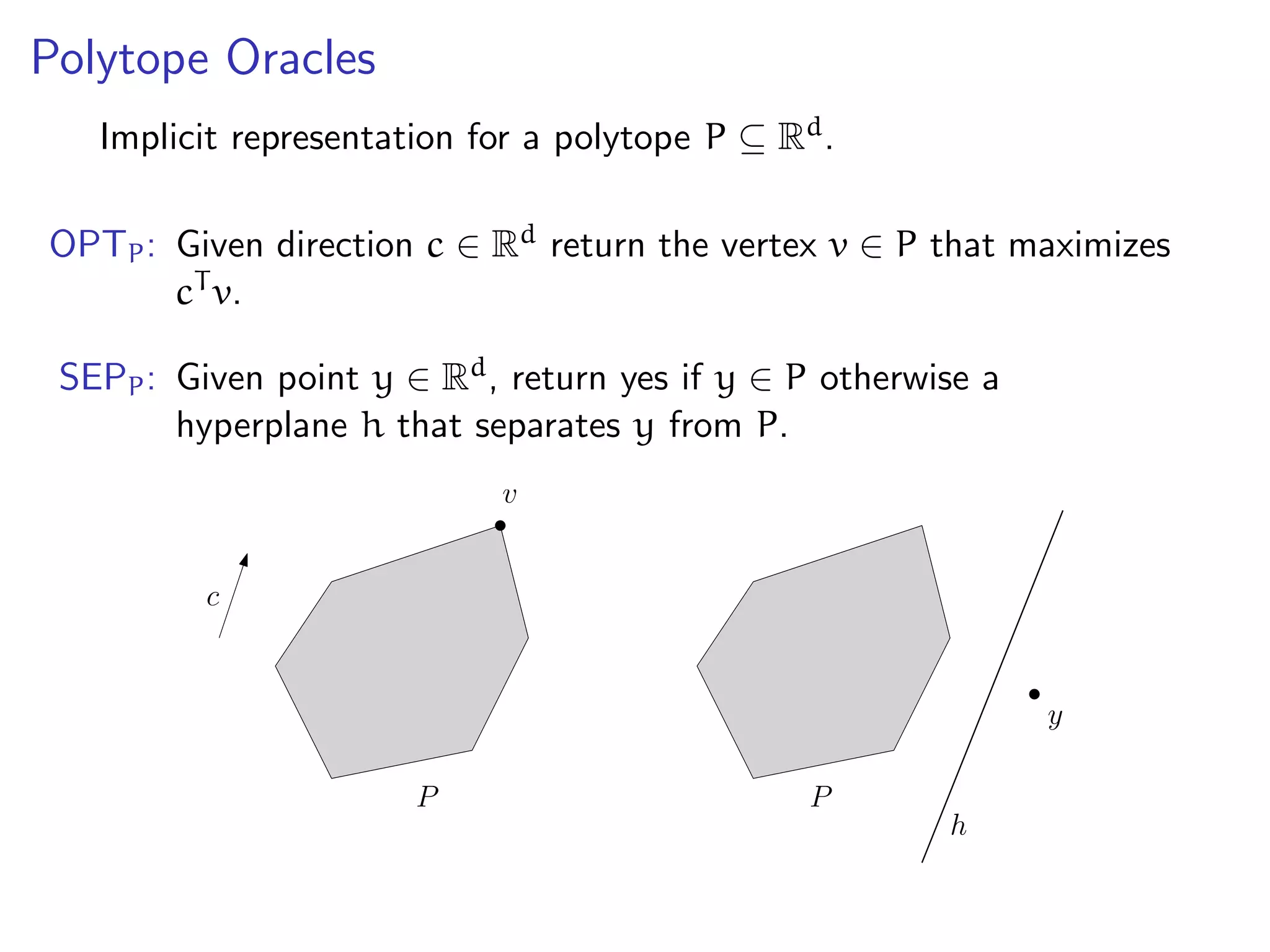 Polytope Oracles

Implicit representation for a polytope $P \subseteq \mathbb{R}^d$.

$OPT_P$: Given direction $c \in \mathbb{R}^d$ return the vertex $v \in P$ that maximizes $c^T v$.

$SEP_P$: Given point $y \in \mathbb{R}^d$, return yes if $y \in P$ otherwise a hyperplane $h$ that separates $y$ from $P$.

$v$

$c$

$P$

$P$

$y$

$h$